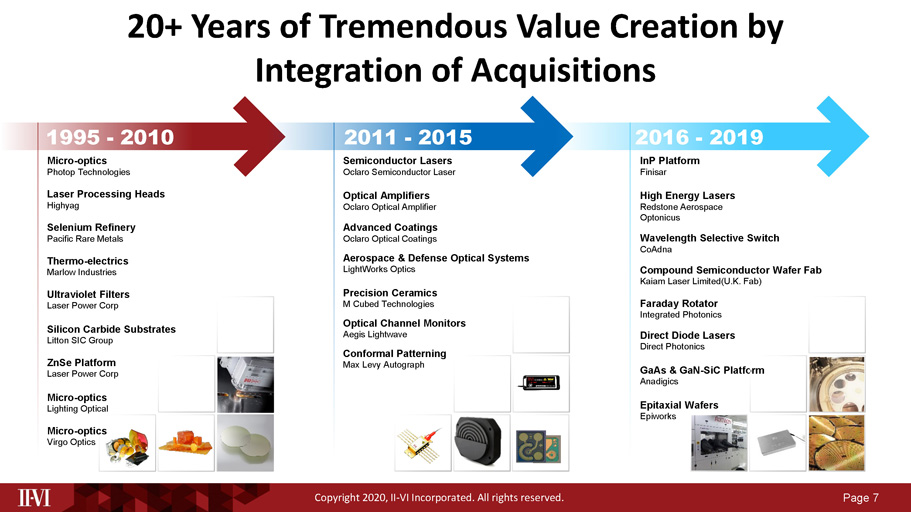 20+ Years of Tremendous Value Creation by Integration of Acquisitions

1995 - 2010

Micro-optics
Photop Technologies

Laser Processing Heads
Highyag

Selenium Refinery
Pacific Rare Metals

Thermo-electrics
Marlow Industries

Ultraviolet Filters
Laser Power Corp

Silicon Carbide Substrates
Litton SIC Group

ZnSe Platform
Laser Power Corp

Micro-optics
Lighting Optical

Micro-optics
Virgo Optics

2011 - 2015

Semiconductor Lasers
Oclaro Semiconductor Laser

Optical Amplifiers
Oclaro Optical Amplifier

Advanced Coatings
Oclaro Optical Coatings

Aerospace & Defense Optical Systems
LightWorks Optics

Precision Ceramics
M Cubed Technologies

Optical Channel Monitors
Aegis Lightwave

Conformal Patterning
Max Levy Autograph

2016 - 2019

InP Platform
Finisar

High Energy Lasers
Redstone Aerospace
Optonicus

Wavelength Selective Switch
CoAdna

Compound Semiconductor Wafer Fab
Kaiam Laser Limited(U.K. Fab)

Faraday Rotator
Integrated Photonics

Direct Diode Lasers
Direct Photonics

GaAs & GaN-SiC Platform
Anadigics

Epitaxial Wafers
Epiworks

II-VI

Copyright 2020, II-VI Incorporated. All rights reserved.

Page 7